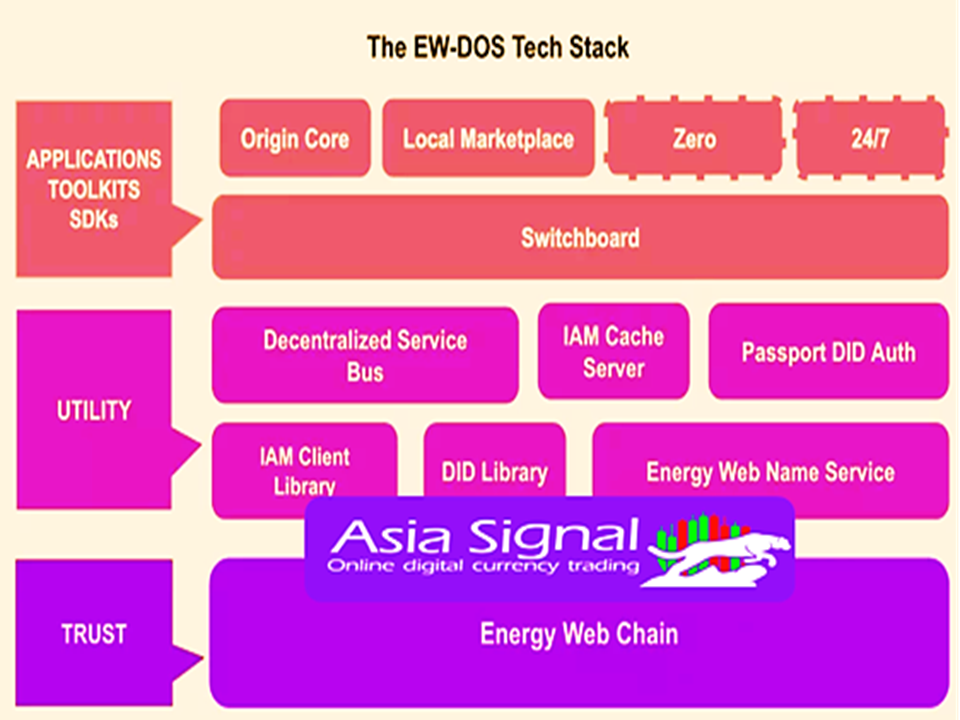 The EW-DOS Tech Stack

APPLICATIONS TOOLKITS SDKs

Origin Core

Local Marketplace

Zero

24/7

Switchboard

UTILITY

Decentralized Service Bus

IAM Cache Server

Passport DID Auth

IAM Client Library

DID Library

Energy Web Name Service

Asia Signal
Online digital currency trading

TRUST

Energy Web Chain